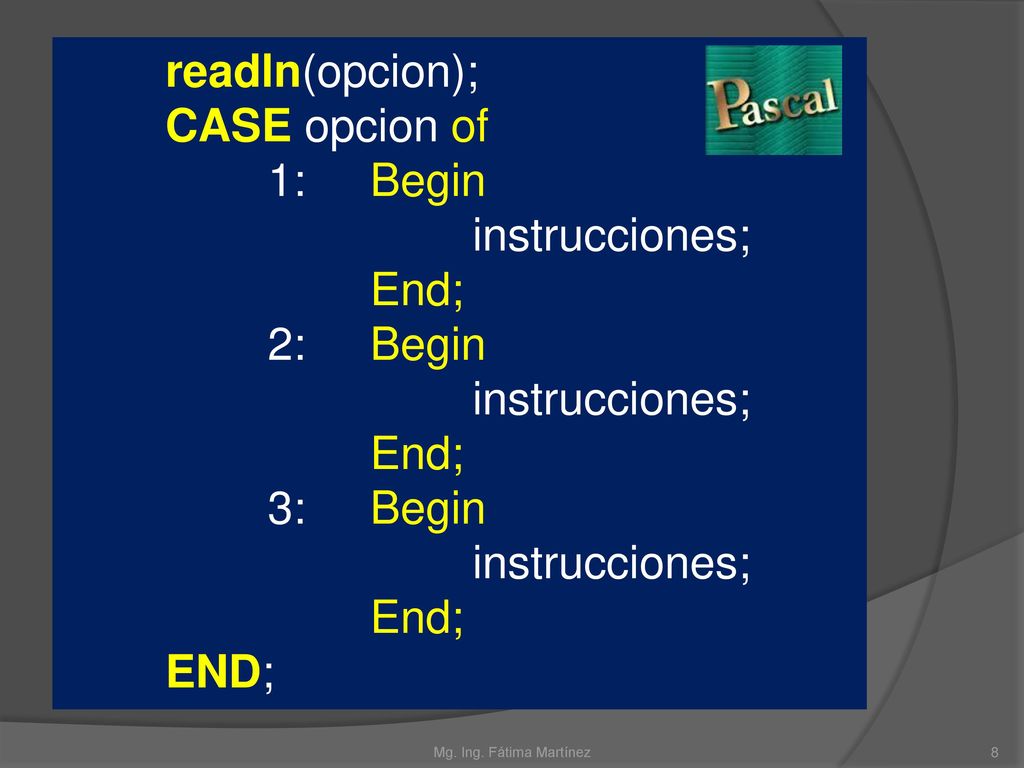 readln(opcion);
CASE opcion of
1: Begin
instrucciones;
End;
2: Begin
instrucciones;
End;
3: Begin
instrucciones;
End;
END;

Pascal

Mg. Ing. Fátima Martínez

8